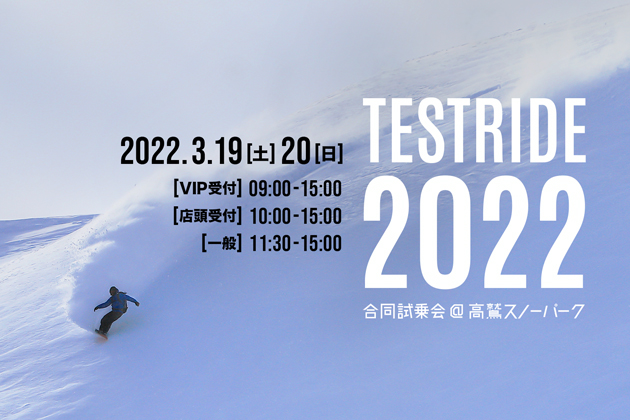 2022.3.19[土] 20[日]

[VIP受付] 09:00-15:00
[店頭受付] 10:00-15:00
[一般] 11:30-15:00

TESTRIDE 2022

合同試乗会 @ 高鷲スノーパーク